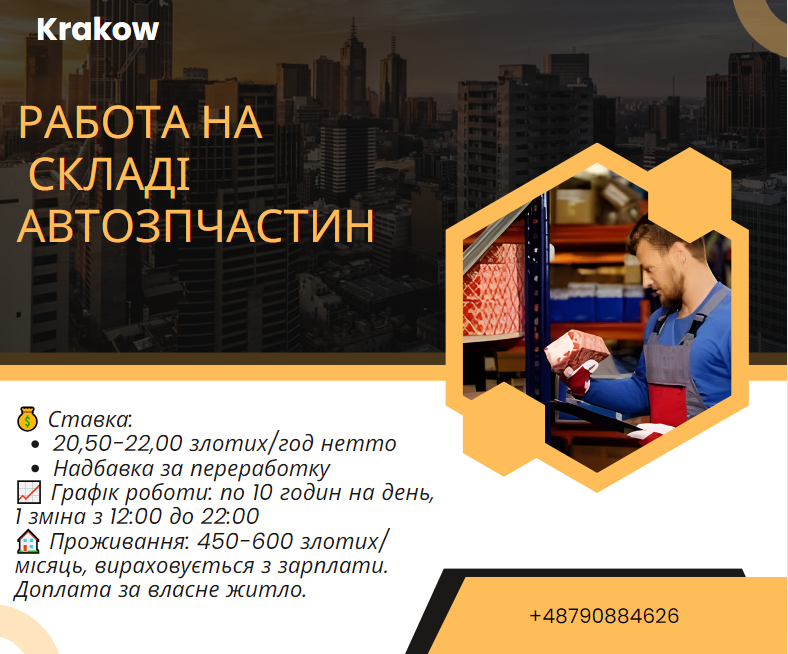 Krakow

РАБОТА НА СКЛАДІ АВТОЗПЧАСТИН

💰 Ставка:
• 20,50-22,00 злотих/год нетто
• Надбавка за переработку
📈 Графік роботи: по 10 годин на день, 1 зміна з 12:00 до 22:00
🏠 Проживання: 450-600 злотих/місяць, вираховується з зарплати. Доплата за власне житло.

+48790884626